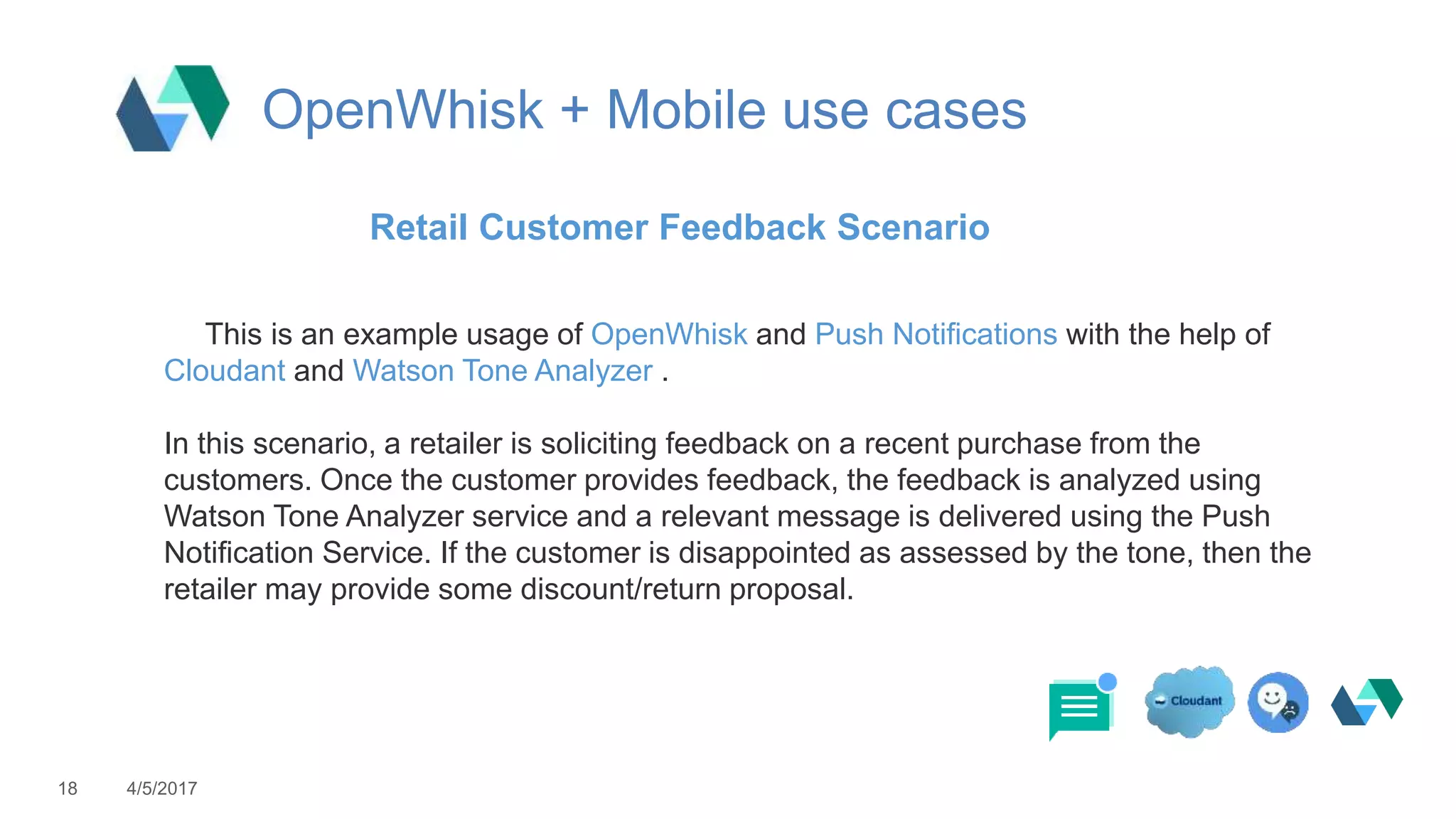 OpenWhisk + Mobile use cases

Retail Customer Feedback Scenario

This is an example usage of OpenWhisk and Push Notifications with the help of Cloudant and Watson Tone Analyzer .

In this scenario, a retailer is soliciting feedback on a recent purchase from the customers. Once the customer provides feedback, the feedback is analyzed using Watson Tone Analyzer service and a relevant message is delivered using the Push Notification Service. If the customer is disappointed as assessed by the tone, then the retailer may provide some discount/return proposal.

Cloudant

18 4/5/2017